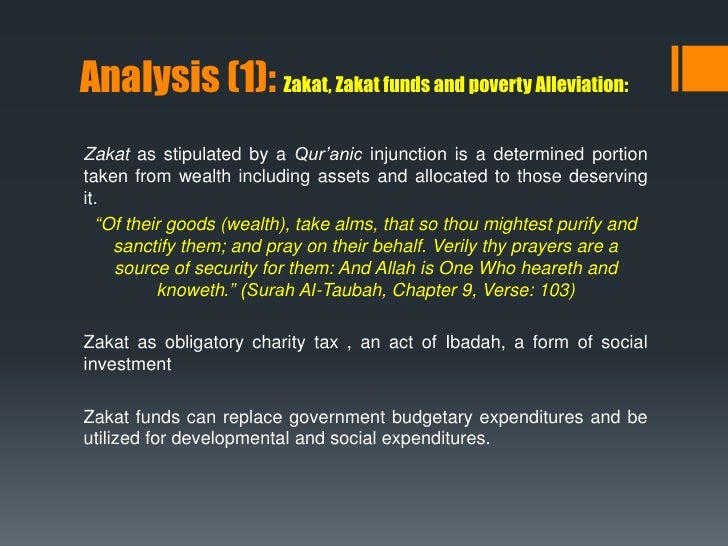 Analysis (1): Zakat, Zakat funds and poverty Alleviation:

Zakat as stipulated by a Qur'anic injunction is a determined portion taken from wealth including assets and allocated to those deserving it.

"Of their goods (wealth), take alms, that so thou mightest purify and sanctify them; and pray on their behalf. Verily thy prayers are a source of security for them: And Allah is One Who heareth and knoweth." (Surah Al-Taubah, Chapter 9, Verse: 103)

Zakat as obligatory charity tax , an act of Ibadah, a form of social investment

Zakat funds can replace government budgetary expenditures and be utilized for developmental and social expenditures.